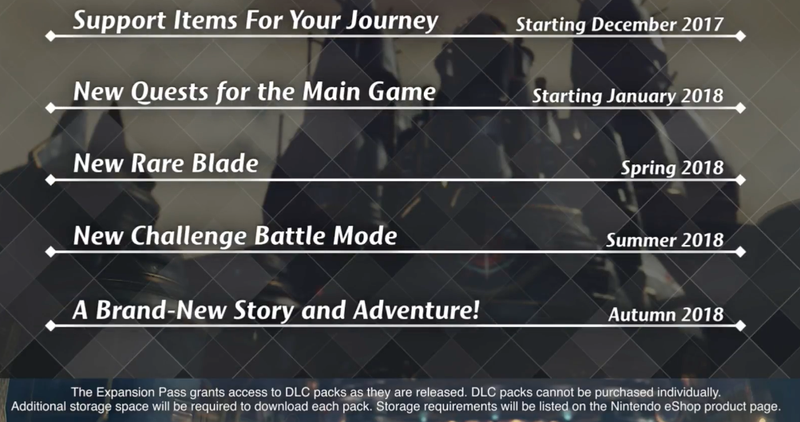 Support Items For Your Journey
Starting December 2017

New Quests for the Main Game
Starting January 2018

New Rare Blade
Spring 2018

New Challenge Battle Mode
Summer 2018

A Brand-New Story and Adventure!
Autumn 2018

The Expansion Pass grants access to DLC packs as they are released. DLC packs cannot be purchased individually. Additional storage space will be required to download each pack. Storage requirements will be listed on the Nintendo eShop product page.